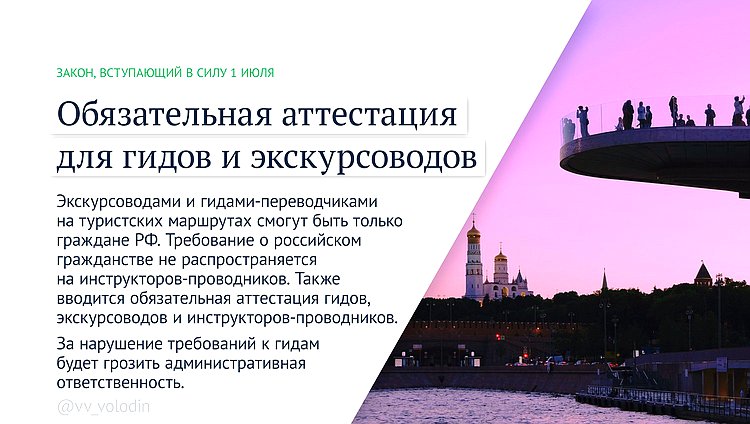 ЗАКОН, ВСТУПАЮЩИЙ В СИЛУ 1 ИЮЛЯ

Обязательная аттестация для гидов и экскурсоводов

Экскурсоводами и гидами-переводчиками на туристских маршрутах смогут быть только граждане РФ. Требование о российском гражданстве не распространяется на инструкторов-проводников. Также вводится обязательная аттестация гидов, экскурсоводов и инструкторов-проводников.

За нарушение требований к гидам будет грозить административная ответственность.

@vv_volodin